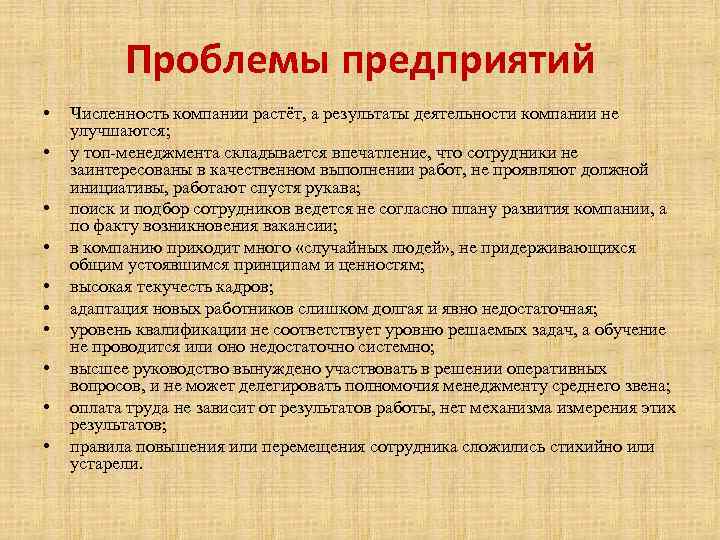 Проблемы предприятий

• Численность компании растёт, а результаты деятельности компании не улучшаются;
• у топ-менеджмента складывается впечатление, что сотрудники не заинтересованы в качественном выполнении работ, не проявляют должной инициативы, работают спустя рукава;
• поиск и подбор сотрудников ведется не согласно плану развития компании, а по факту возникновения вакансии;
• в компанию приходит много «случайных людей», не придерживающихся общим устоявшимся принципам и ценностям;
• высокая текучесть кадров;
• адаптация новых работников слишком долгая и явно недостаточная;
• уровень квалификации не соответствует уровню решаемых задач, а обучение не проводится или оно недостаточно системно;
• высшее руководство вынуждено участвовать в решении оперативных вопросов, и не может делегировать полномочия менеджменту среднего звена;
• оплата труда не зависит от результатов работы, нет механизма измерения этих результатов;
• правила повышения или перемещения сотрудника сложились стихийно или устарели.